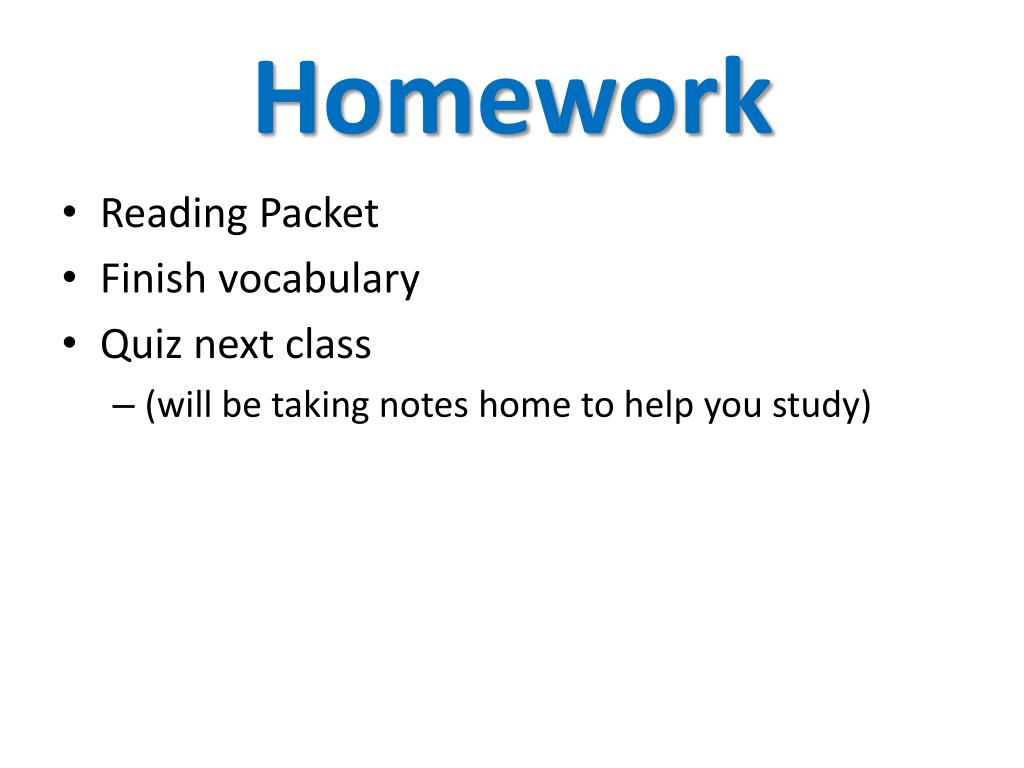 Homework

• Reading Packet
• Finish vocabulary
• Quiz next class
– (will be taking notes home to help you study)